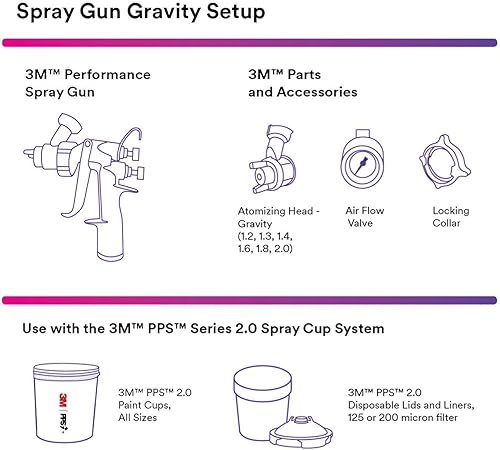 Spray Gun Gravity Setup

3M™ Performance Spray Gun

3M™ Parts and Accessories

Atomizing Head - Gravity (1.2, 1.3, 1.4, 1.6, 1.8, 2.0)

Air Flow Valve

Locking Collar

Use with the 3M™ PPS™ Series 2.0 Spray Cup System

3M PPS

3M™ PPS™ 2.0 Paint Cups, All Sizes

3M™ PPS™ 2.0 Disposable Lids and Liners, 125 or 200 micron filter